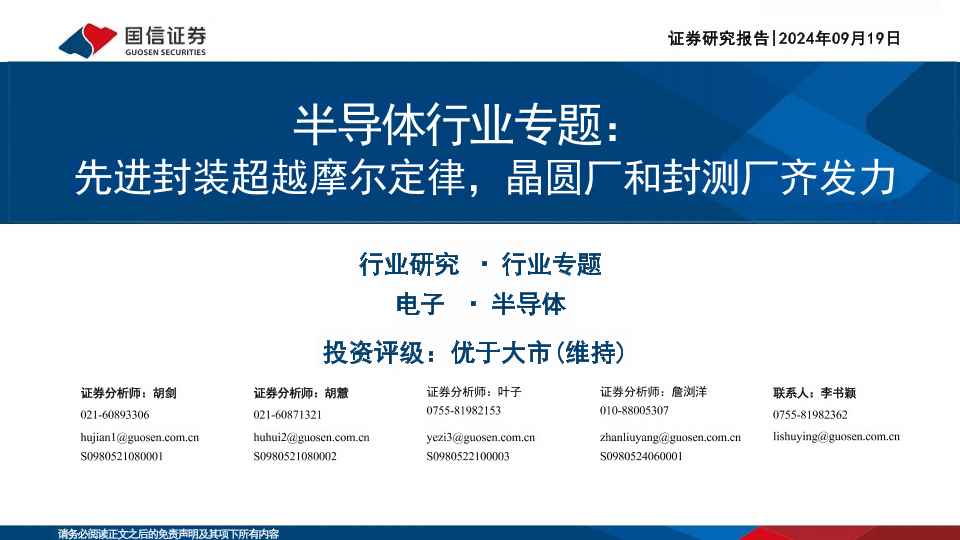 国信证券
GUOSEN SECURITIES

证券研究报告|2024年09月19日

半导体行业专题：
先进封装超越摩尔定律，晶圆厂和封测厂齐发力

行业研究 · 行业专题
电子 · 半导体
投资评级：优于大市(维持)

证券分析师：胡剑
021-60893306
hujian1@guosen.com.cn
S0980521080001

证券分析师：胡慧
021-60871321
huhui2@guosen.com.cn
S0980521080002

证券分析师：叶子
0755-81982153
yezi3@guosen.com.cn
S0980522100003

证券分析师：詹浏洋
010-88005307
zhanliuyang@guosen.com.cn
S0980524060001

联系人：李书颖
0755-81982362
lishuying@guosen.com.cn

请务必阅读正文之后的免责声明及其项下所有内容